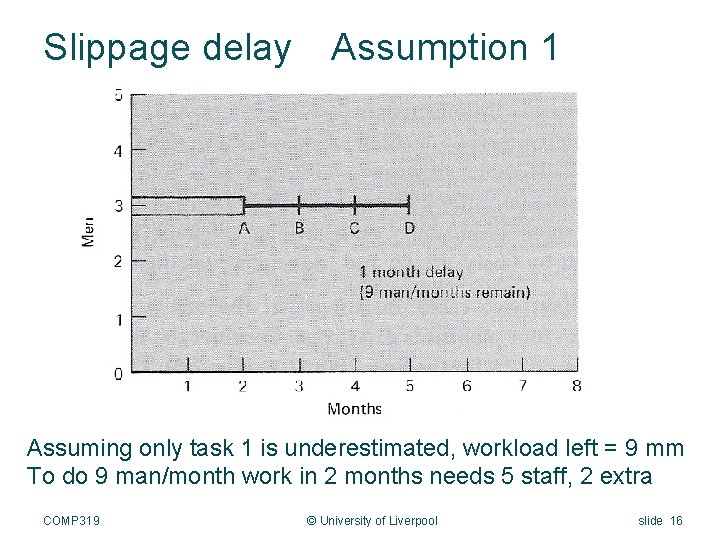 Slippage delay Assumption 1

5
4
3
2
1
0
Men
A B C D
1 month delay
(9 man/months remain)
1 2 3 4 5 6 7 8
Months

Assuming only task 1 is underestimated, workload left = 9 mm
To do 9 man/month work in 2 months needs 5 staff, 2 extra

COMP319 © University of Liverpool slide 16